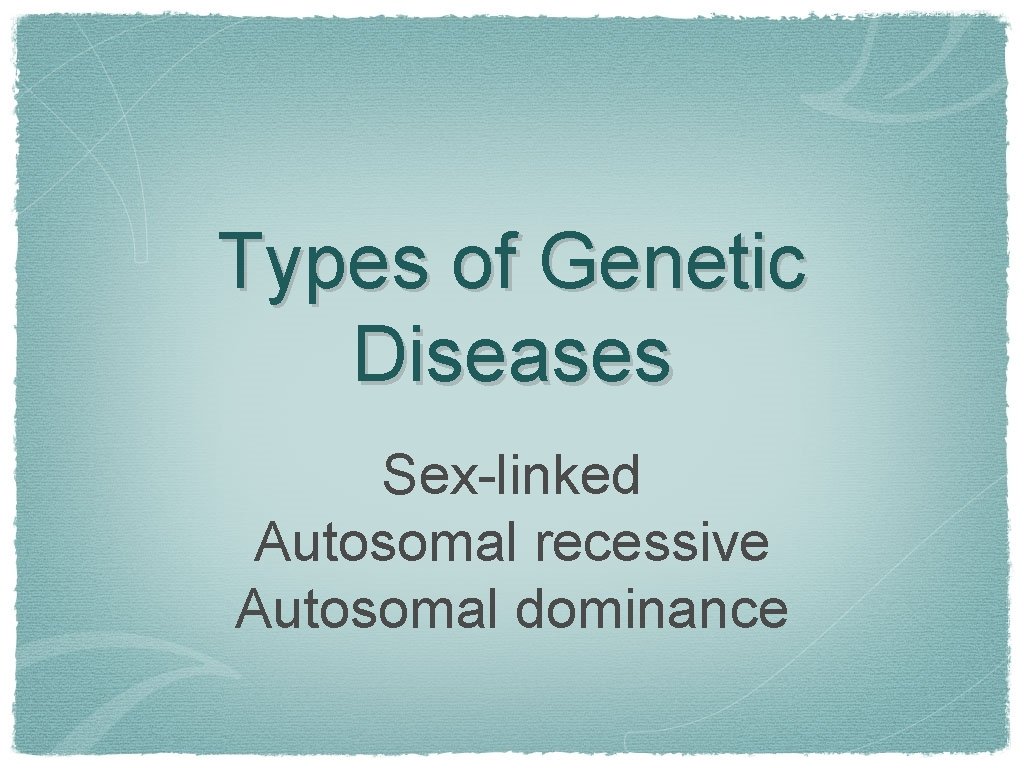 Types of Genetic Diseases

Sex-linked
Autosomal recessive
Autosomal dominance